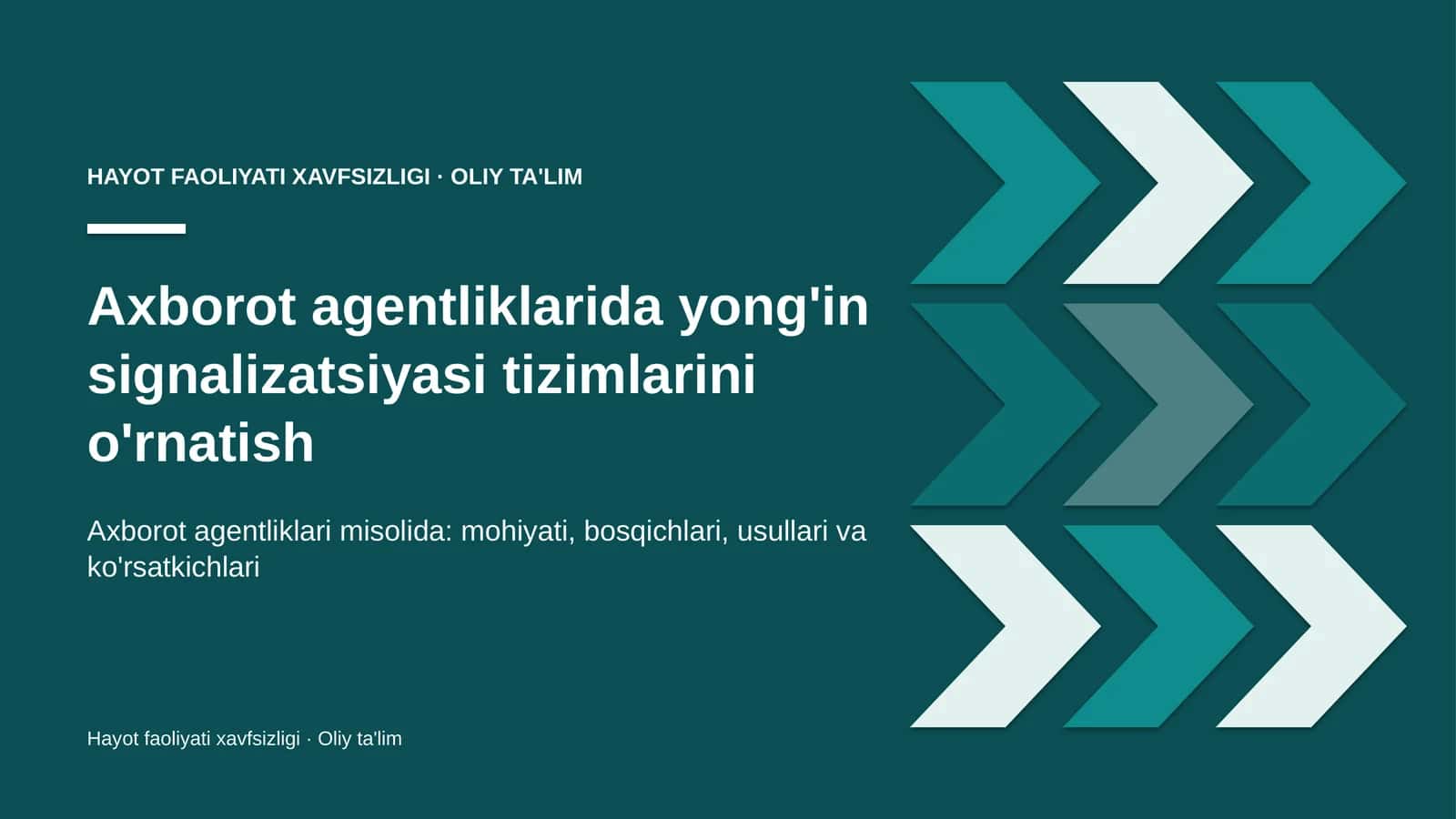 HAYOT FAOLIYATI XAVFSIZLIGI · OLIY TA'LIM

Axborot agentliklarida yong'in signalizatsiyasi tizimlarini o'rnatish

Axborot agentliklari misolida: mohiyati, bosqichlari, usullari va ko'rsatkichlari

Hayot faoliyati xavfsizligi · Oliy ta'lim